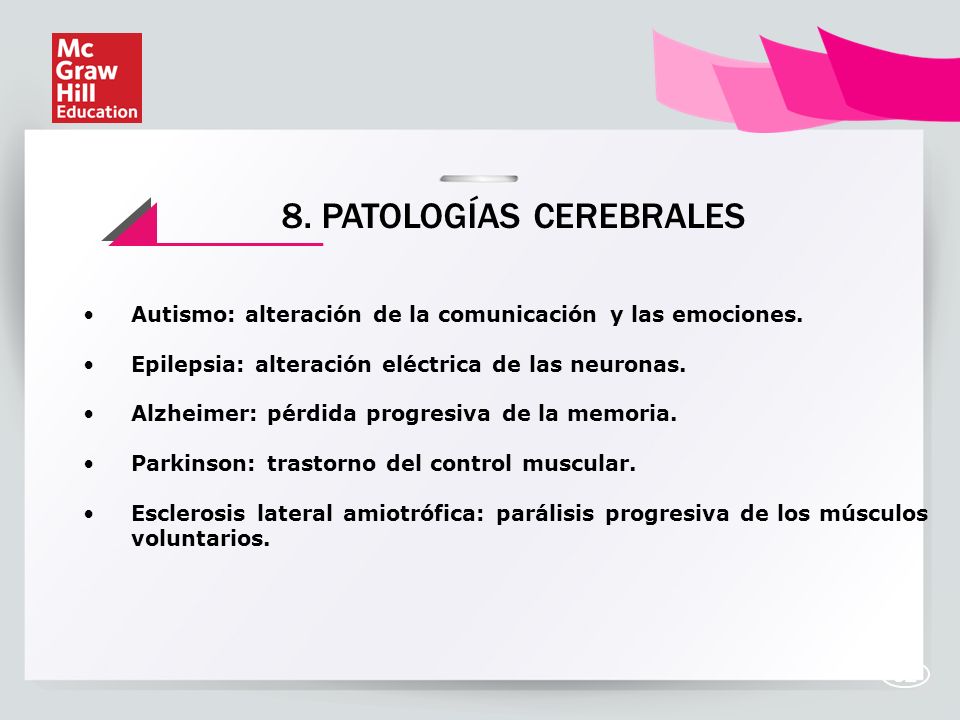 Mc
Graw
Hill
Education

8. PATOLOGÍAS CEREBRALES

• Autismo: alteración de la comunicación y las emociones.

• Epilepsia: alteración eléctrica de las neuronas.

• Alzheimer: pérdida progresiva de la memoria.

• Parkinson: trastorno del control muscular.

• Esclerosis lateral amiotrófica: parálisis progresiva de los músculos voluntarios.